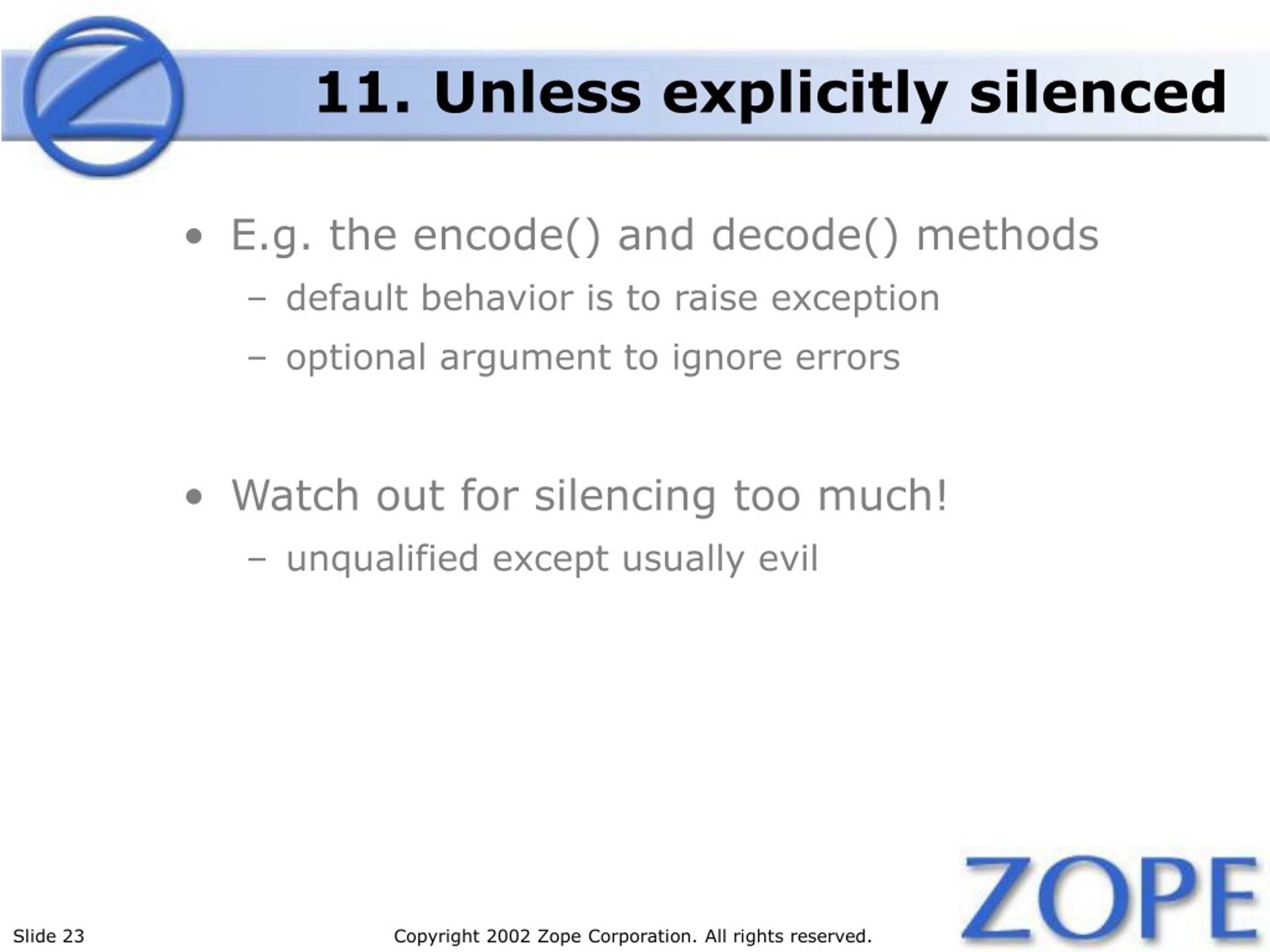 11. Unless explicitly silenced

• E.g. the encode() and decode() methods
  – default behavior is to raise exception
  – optional argument to ignore errors

• Watch out for silencing too much!
  – unqualified except usually evil

Slide 23

Copyright 2002 Zope Corporation. All rights reserved.

ZOPE